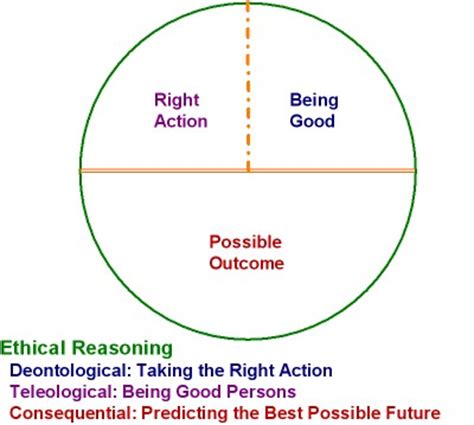 Right Action

Being Good

Possible Outcome

Ethical Reasoning

Deontological: Taking the Right Action

Teleological: Being Good Persons

Consequential: Predicting the Best Possible Future